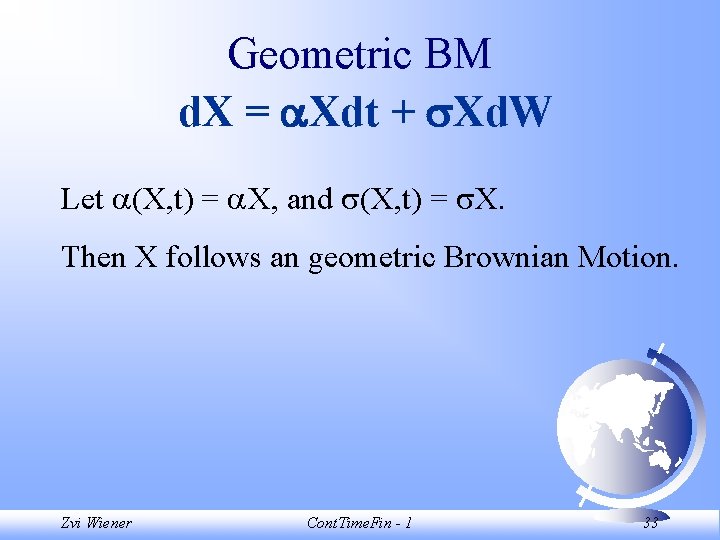 Geometric BM

$dX = \alpha X dt + \sigma X dW$

Let $\alpha(X,t) = \alpha X$, and $\sigma(X,t) = \sigma X$.

Then X follows an geometric Brownian Motion.

Zvi Wiener

ContTimeFin - 1

33